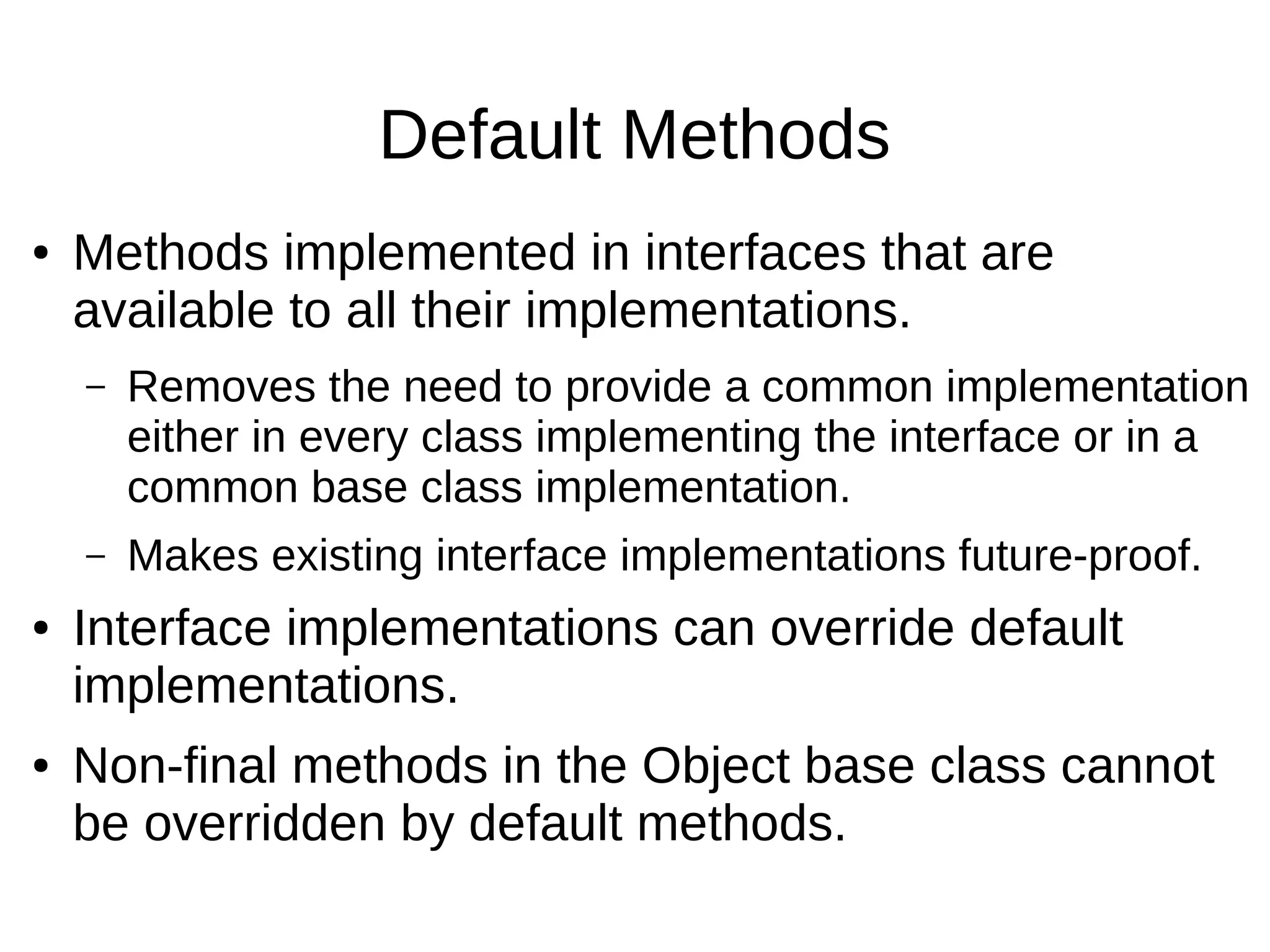 Default Methods

• Methods implemented in interfaces that are available to all their implementations.

– Removes the need to provide a common implementation either in every class implementing the interface or in a common base class implementation.

– Makes existing interface implementations future-proof.

• Interface implementations can override default implementations.

• Non-final methods in the Object base class cannot be overridden by default methods.